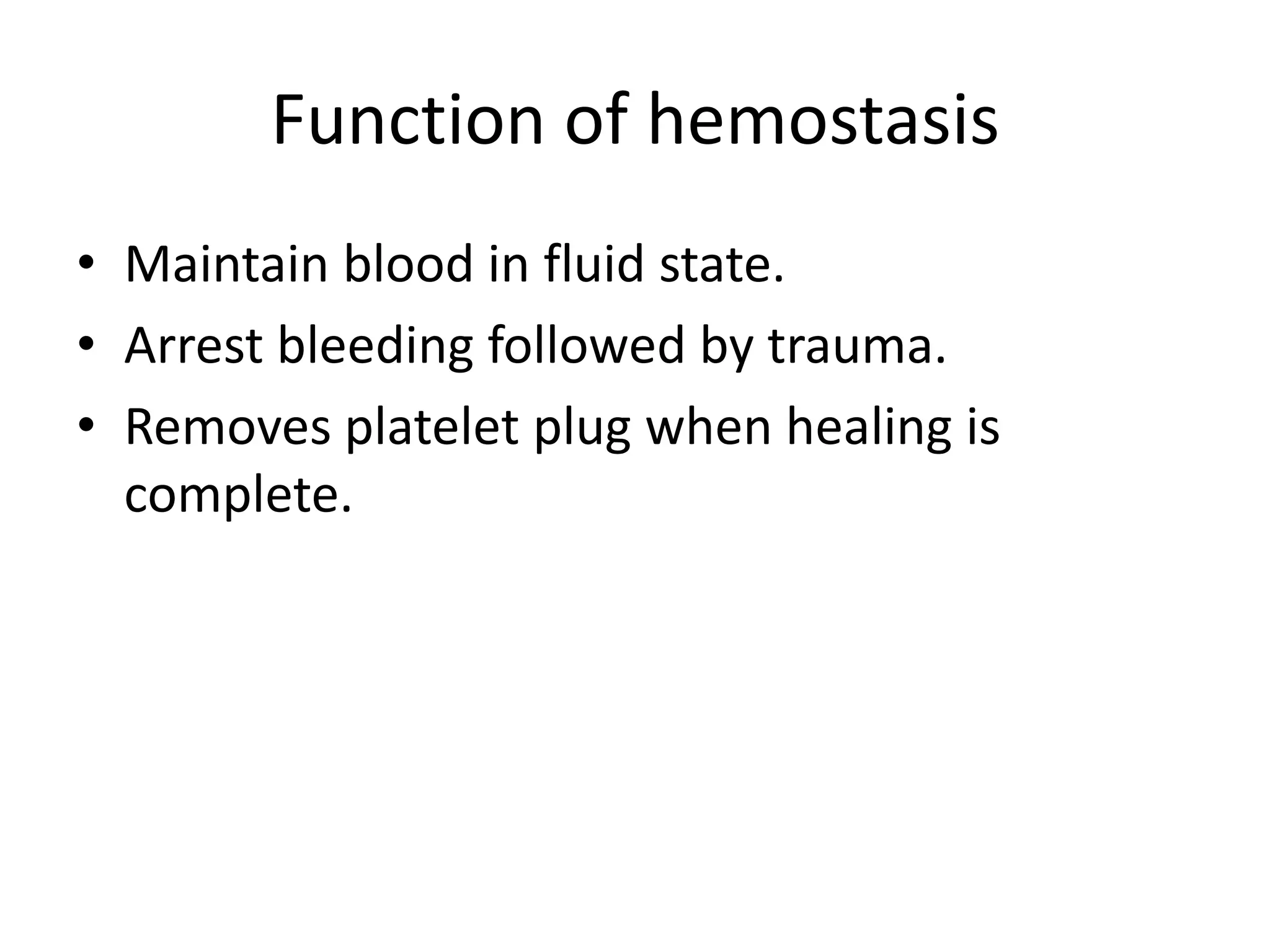 Function of hemostasis

• Maintain blood in fluid state.
• Arrest bleeding followed by trauma.
• Removes platelet plug when healing is complete.